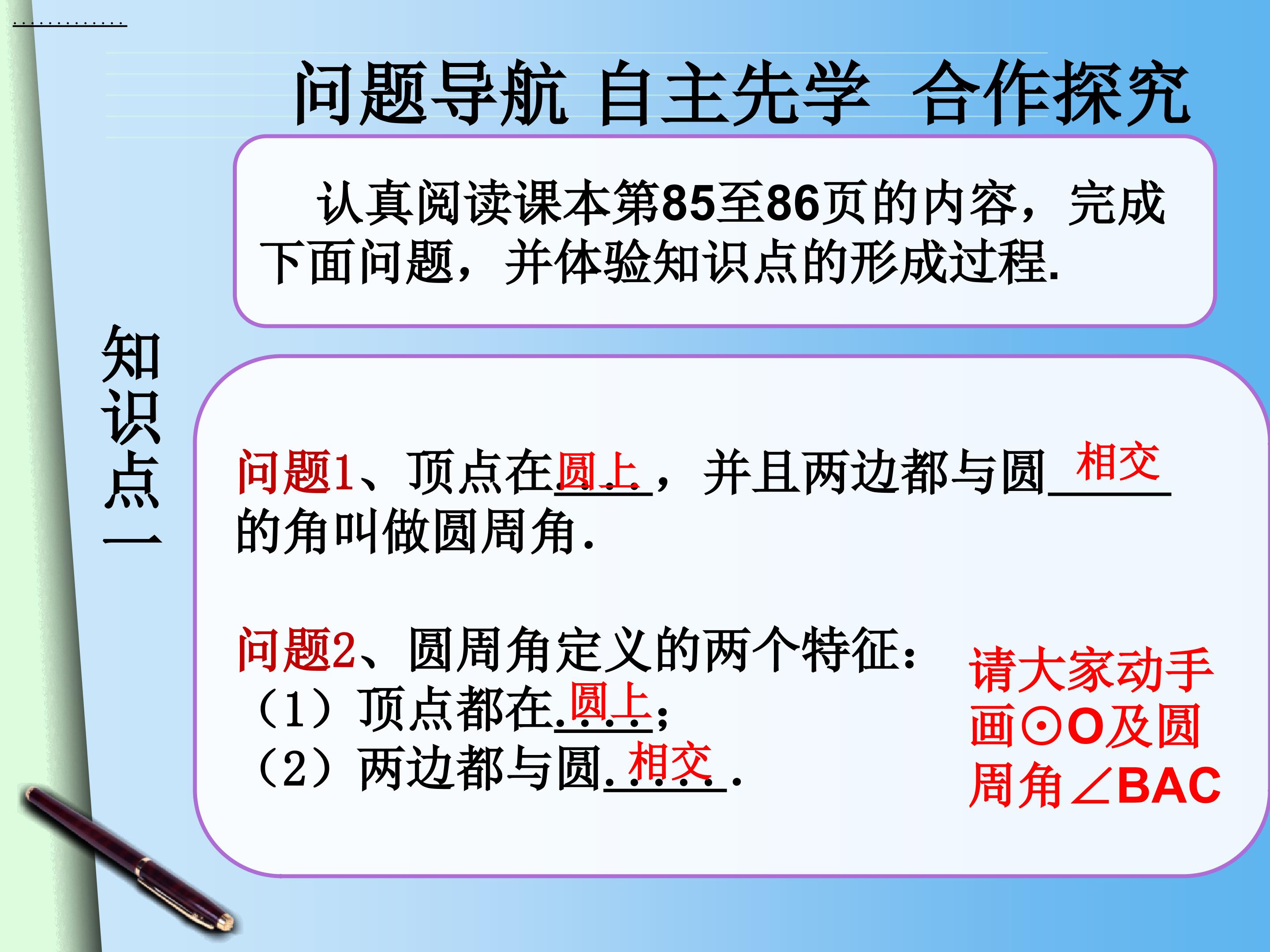 问题导航 自主先学 合作探究

认真阅读课本第85至86页的内容，完成下面问题，并体验知识点的形成过程.

知识点一

问题1、顶点在圆上，并且两边都与圆相交的角叫做圆周角.

问题2、圆周角定义的两个特征：
（1）顶点都在圆上；
（2）两边都与圆相交.

请大家动手画⊙O及圆周角∠BAC